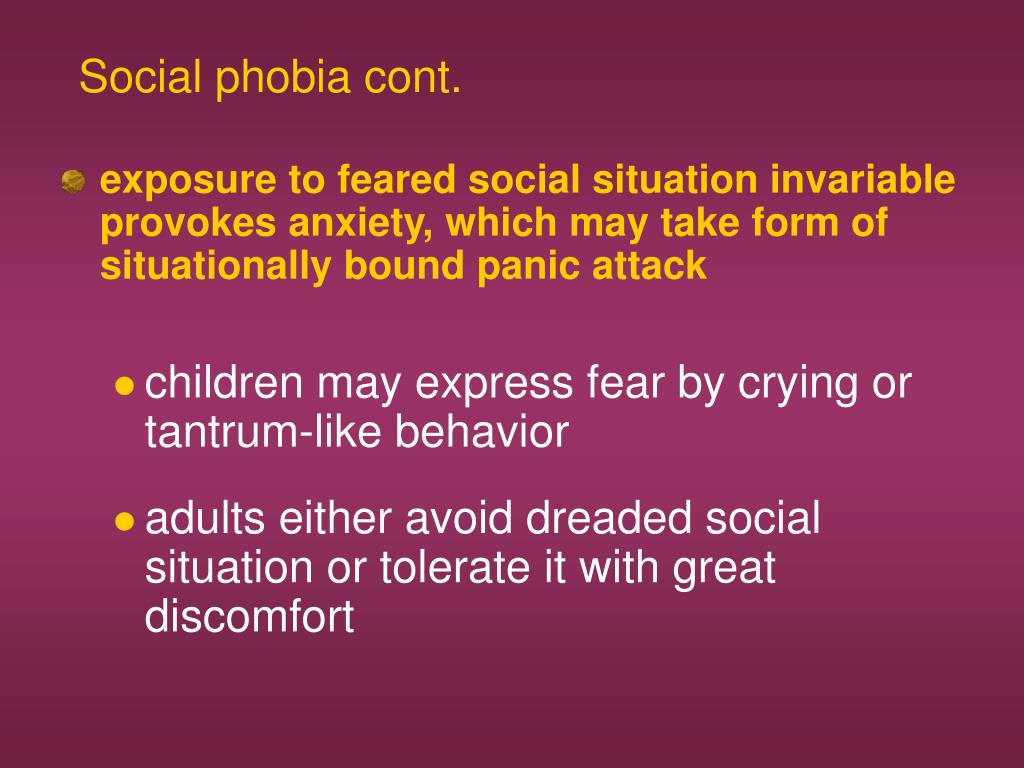 Social phobia cont.

exposure to feared social situation invariable provokes anxiety, which may take form of situationally bound panic attack

children may express fear by crying or tantrum-like behavior

adults either avoid dreaded social situation or tolerate it with great discomfort